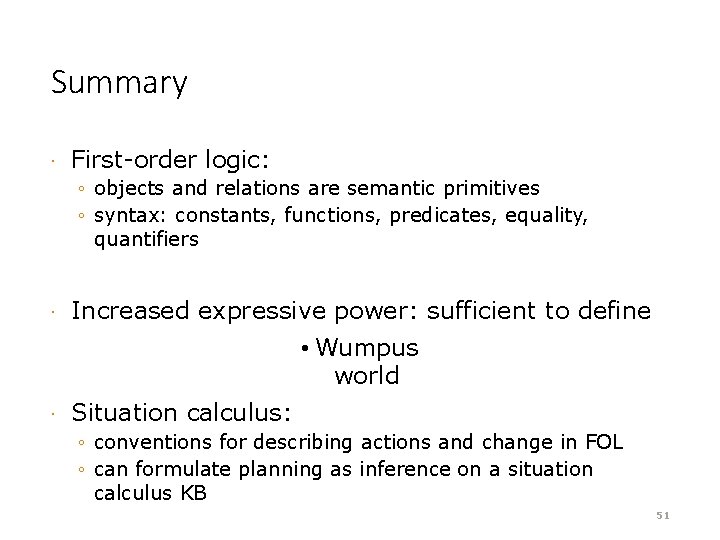 Summary

· First-order logic:

◦ objects and relations are semantic primitives

◦ syntax: constants, functions, predicates, equality, quantifiers

· Increased expressive power: sufficient to define

• Wumpus world

· Situation calculus:

◦ conventions for describing actions and change in FOL

◦ can formulate planning as inference on a situation calculus KB

51